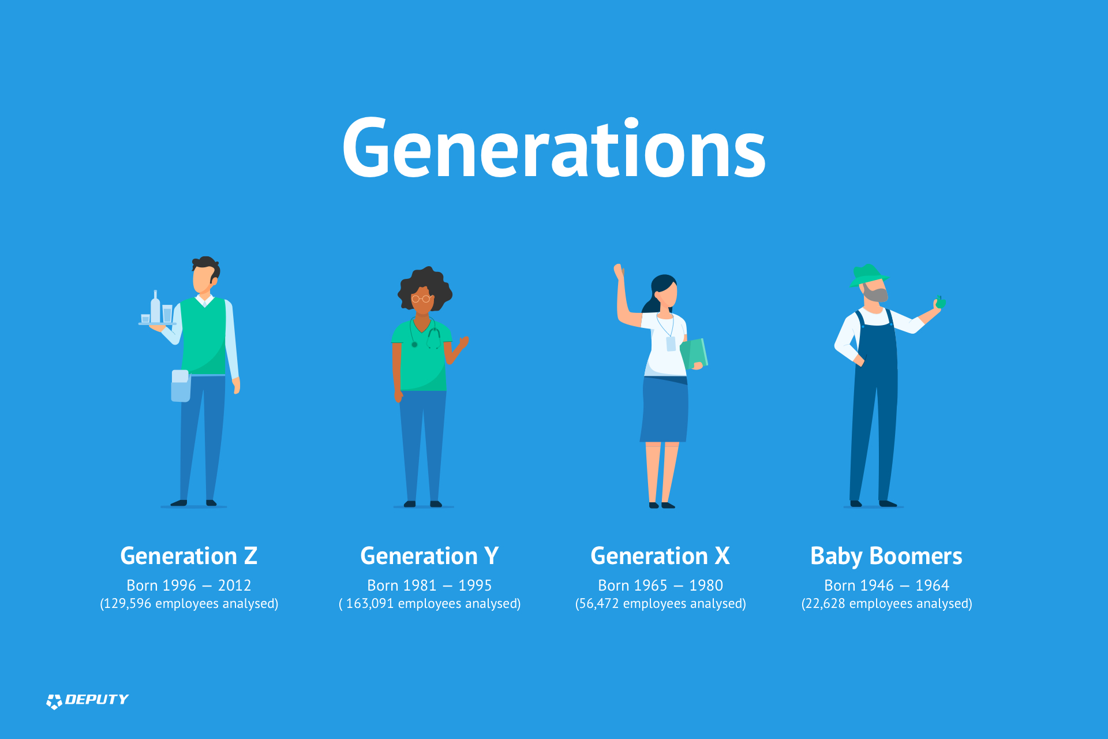 Generations

Generation Z
Born 1996 — 2012
(129,596 employees analysed)

Generation Y
Born 1981 — 1995
( 163,091 employees analysed)

Generation X
Born 1965 — 1980
(56,472 employees analysed)

Baby Boomers
Born 1946 — 1964
(22,628 employees analysed)

DEPUTY